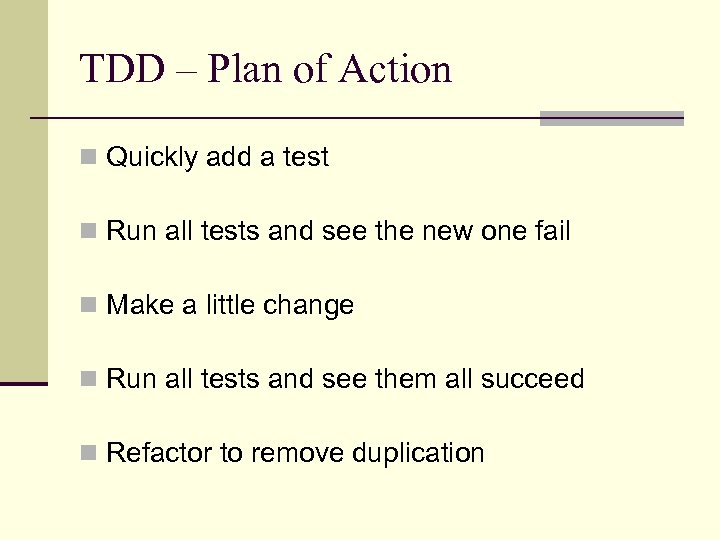 TDD – Plan of Action

Quickly add a test

Run all tests and see the new one fail

Make a little change

Run all tests and see them all succeed

Refactor to remove duplication